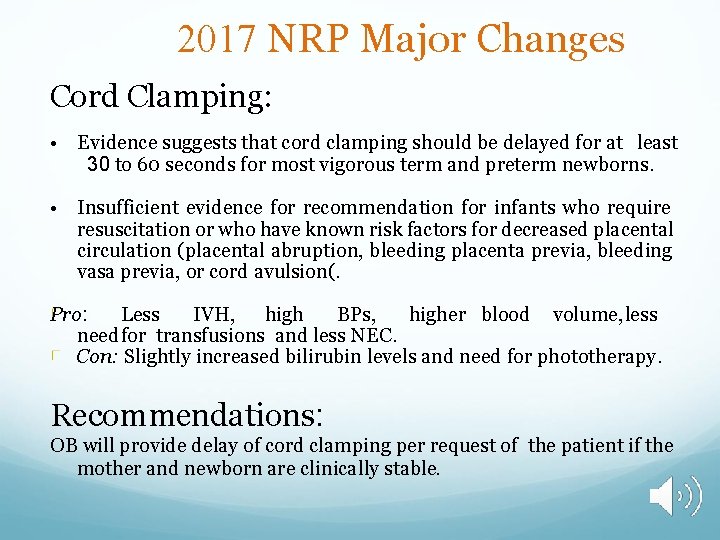 2017 NRP Major Changes

Cord Clamping:

• Evidence suggests that cord clamping should be delayed for at least 30 to 60 seconds for most vigorous term and preterm newborns.

• Insufficient evidence for recommendation for infants who require resuscitation or who have known risk factors for decreased placental circulation (placental abruption, bleeding placenta previa, bleeding vasa previa, or cord avulsion(.

Pro: Less IVH, high BPs, higher blood volume, less need for transfusions and less NEC.
Con: Slightly increased bilirubin levels and need for phototherapy.

Recommendations:
OB will provide delay of cord clamping per request of the patient if the mother and newborn are clinically stable.